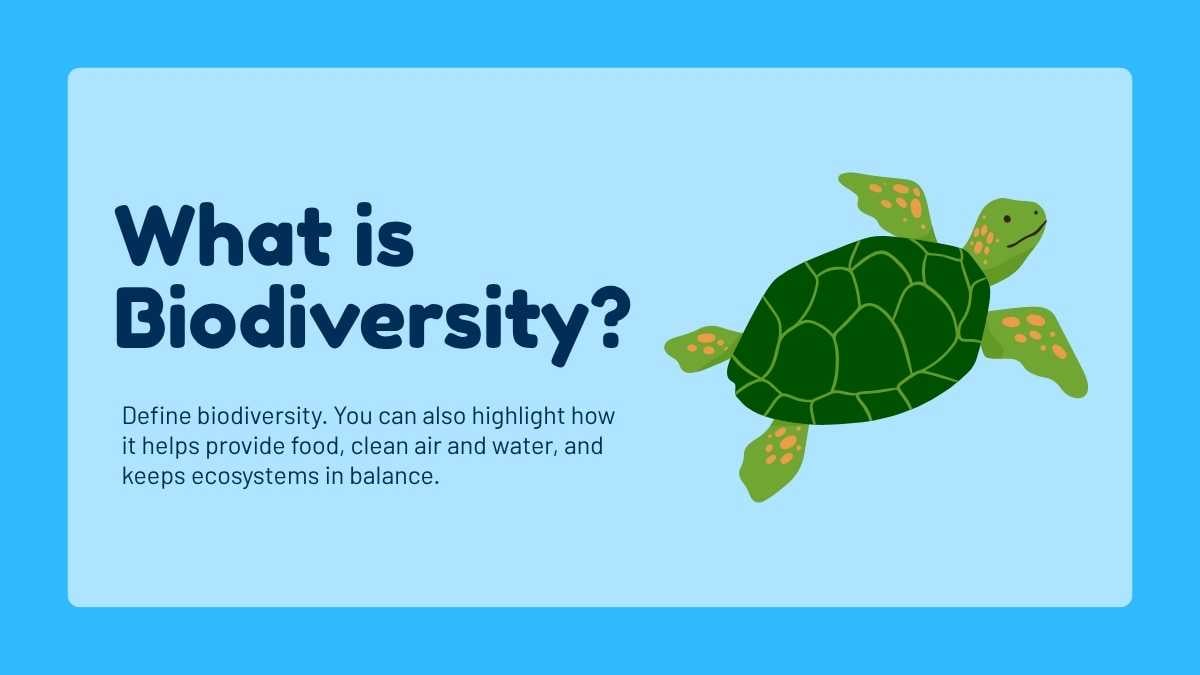 What is Biodiversity?

Define biodiversity. You can also highlight how it helps provide food, clean air and water, and keeps ecosystems in balance.